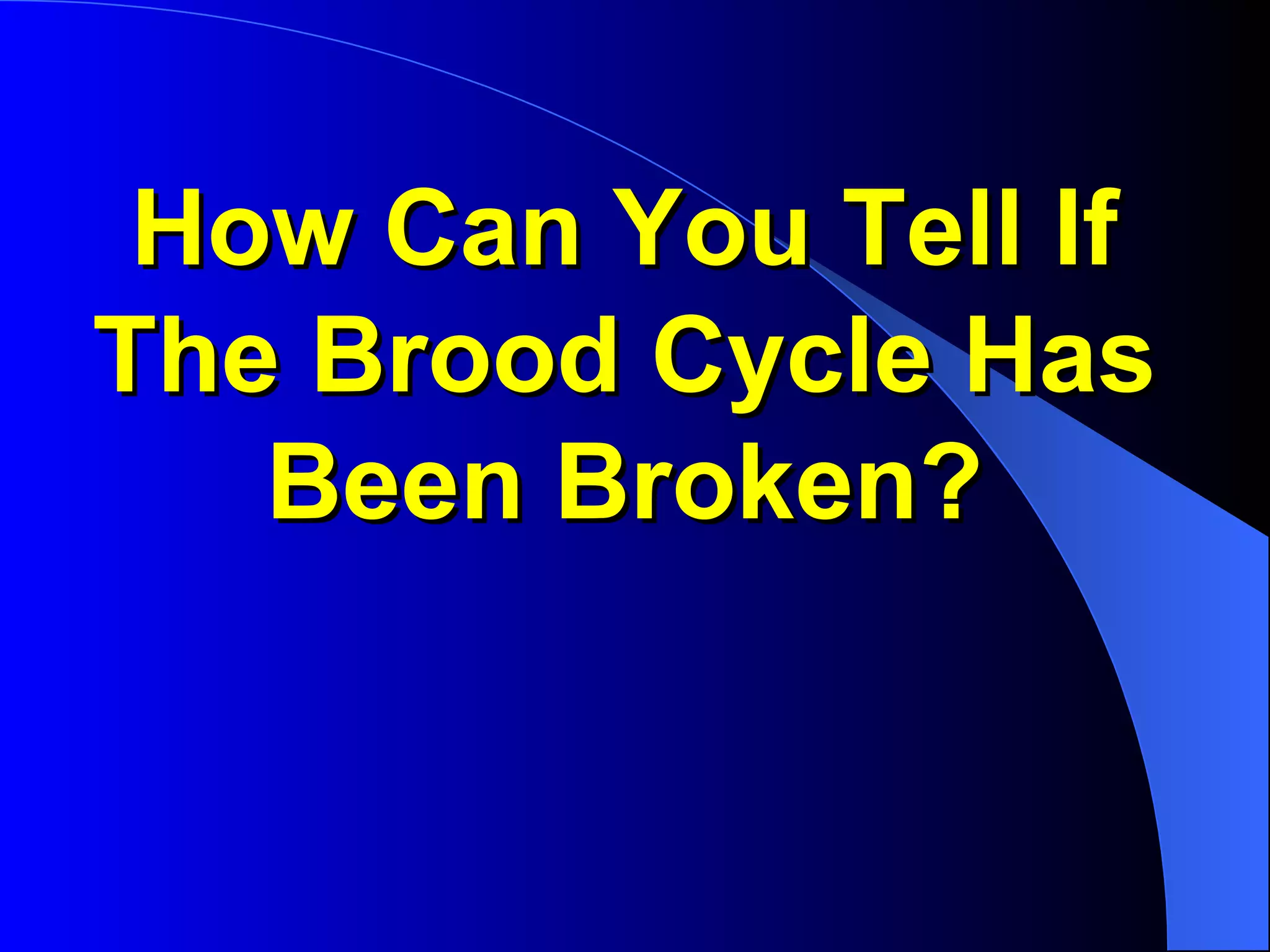 How Can You Tell If The Brood Cycle Has Been Broken?